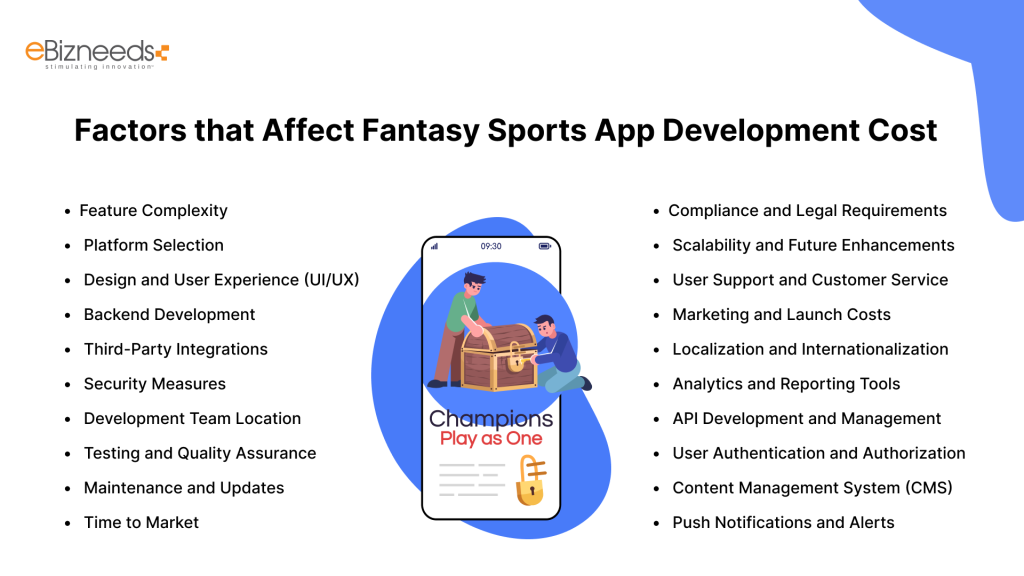 eBizneeds
stimulating innovation

Factors that Affect Fantasy Sports App Development Cost

- Feature Complexity
- Platform Selection
- Design and User Experience (UI/UX)
- Backend Development
- Third-Party Integrations
- Security Measures
- Development Team Location
- Testing and Quality Assurance
- Maintenance and Updates
- Time to Market

09:30

Champions
Play as One

- Compliance and Legal Requirements
- Scalability and Future Enhancements
- User Support and Customer Service
- Marketing and Launch Costs
- Localization and Internationalization
- Analytics and Reporting Tools
- API Development and Management
- User Authentication and Authorization
- Content Management System (CMS)
- Push Notifications and Alerts